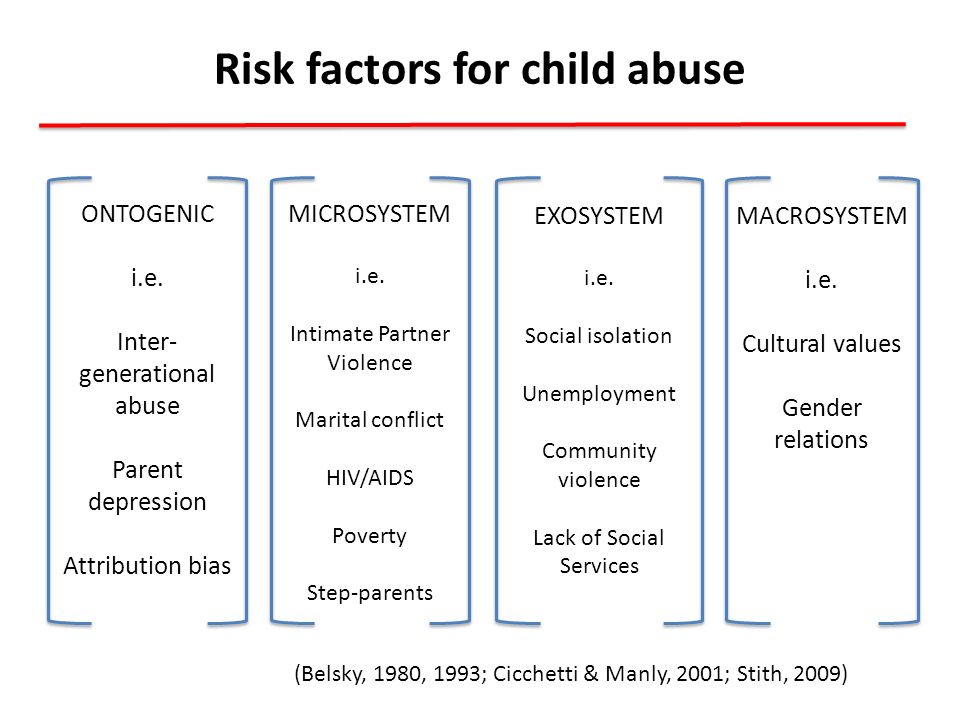 Risk factors for child abuse

ONTOGENIC

i.e.

Inter-generational abuse

Parent depression

Attribution bias

MICROSYSTEM

i.e.

Intimate Partner Violence

Marital conflict

HIV/AIDS

Poverty

Step-parents

EXOSYSTEM

i.e.

Social isolation

Unemployment

Community violence

Lack of Social Services

MACROSYSTEM

i.e.

Cultural values

Gender relations

(Belsky, 1980, 1993; Cicchetti & Manly, 2001; Stith, 2009)